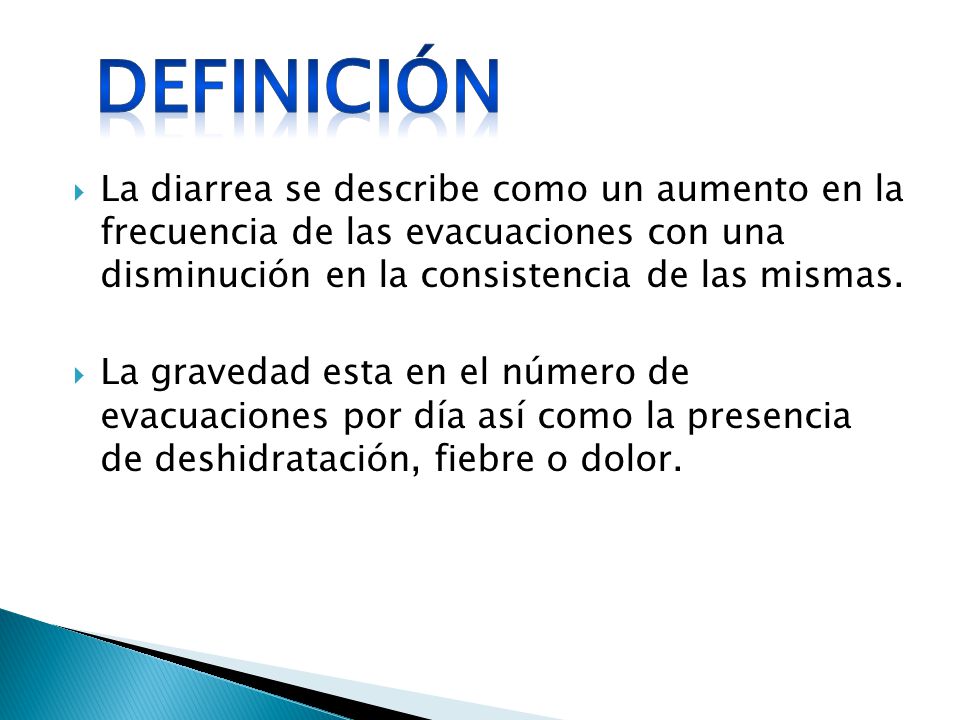 DEFINICIÓN

La diarrea se describe como un aumento en la frecuencia de las evacuaciones con una disminución en la consistencia de las mismas.

La gravedad esta en el número de evacuaciones por día así como la presencia de deshidratación, fiebre o dolor.